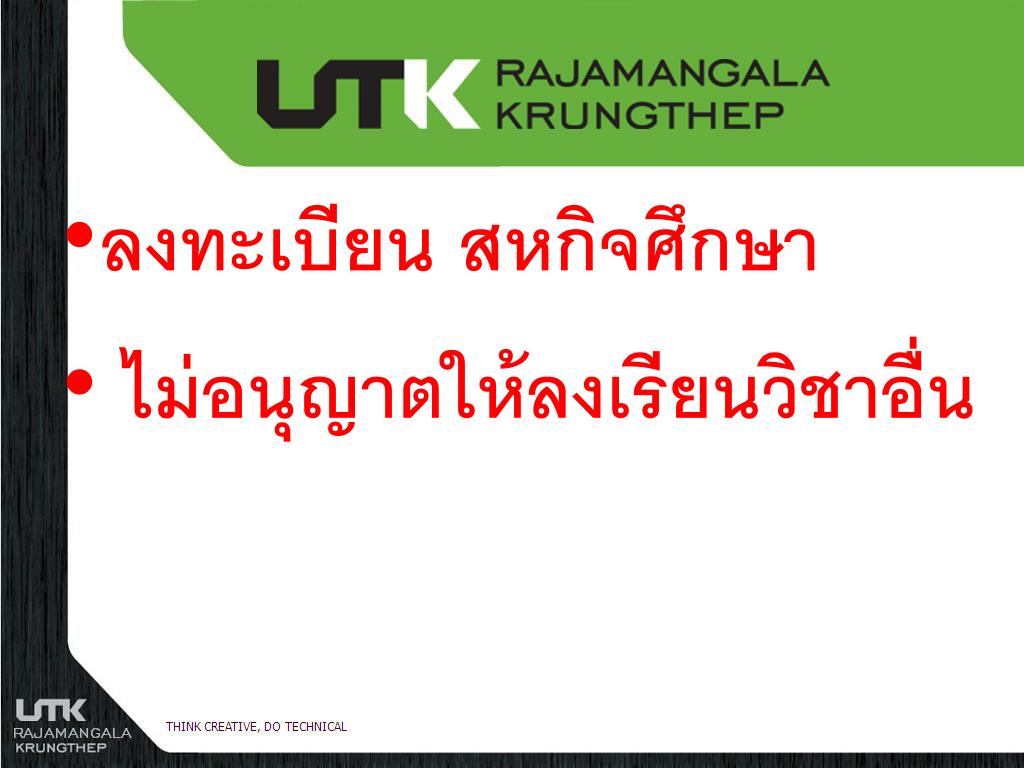 UTK RAJAMANGALA KRUNGTHEP

• ลงทะเบียน สหกิจศึกษา

• ไม่อนุญาตให้ลงเรียนวิชาอื่น

UTK RAJAMANGALA KRUNGTHEP

THINK CREATIVE, DO TECHNICAL